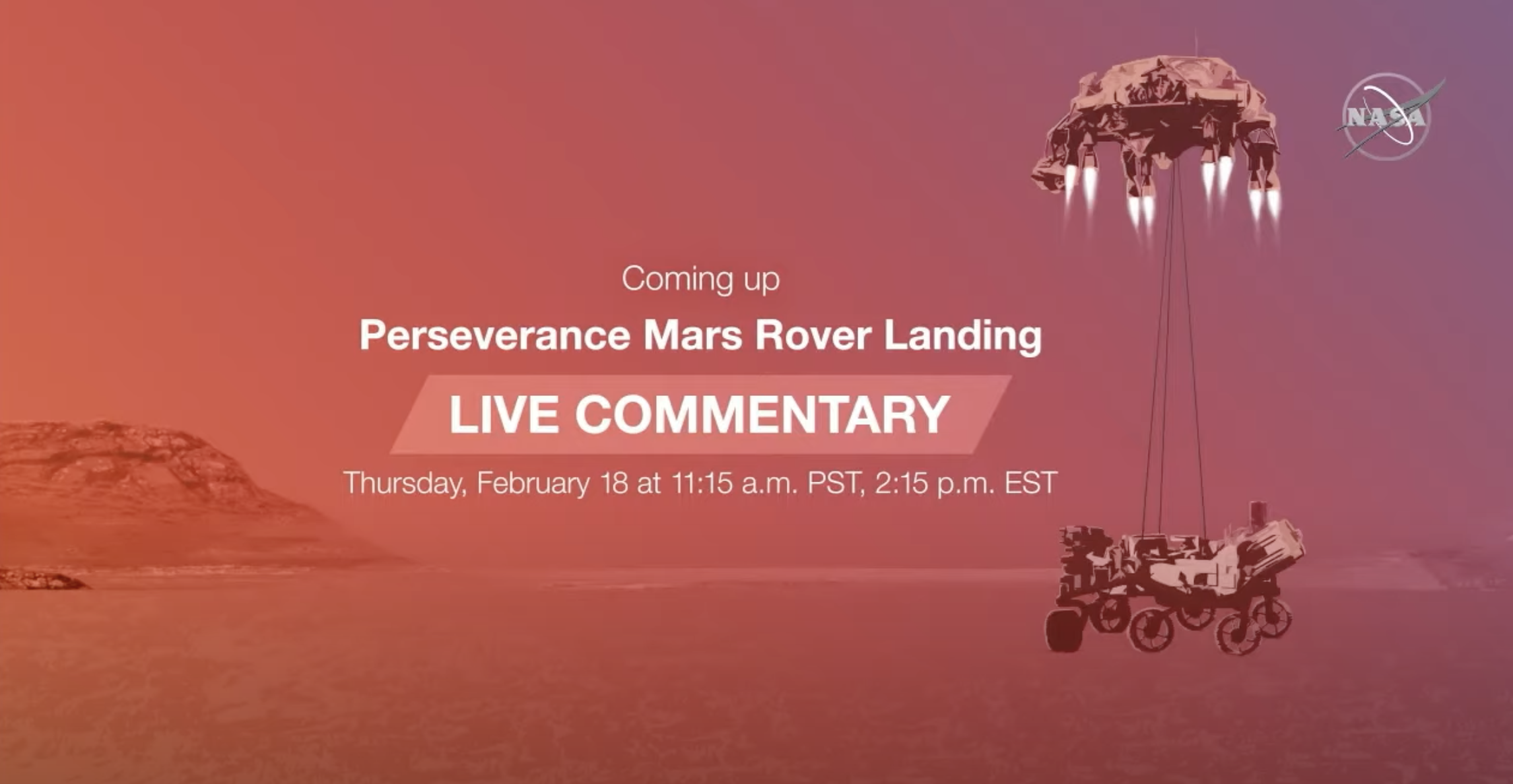 NASA

Coming up

Perseverance Mars Rover Landing

LIVE COMMENTARY

Thursday, February 18 at 11:15 a.m. PST, 2:15 p.m. EST